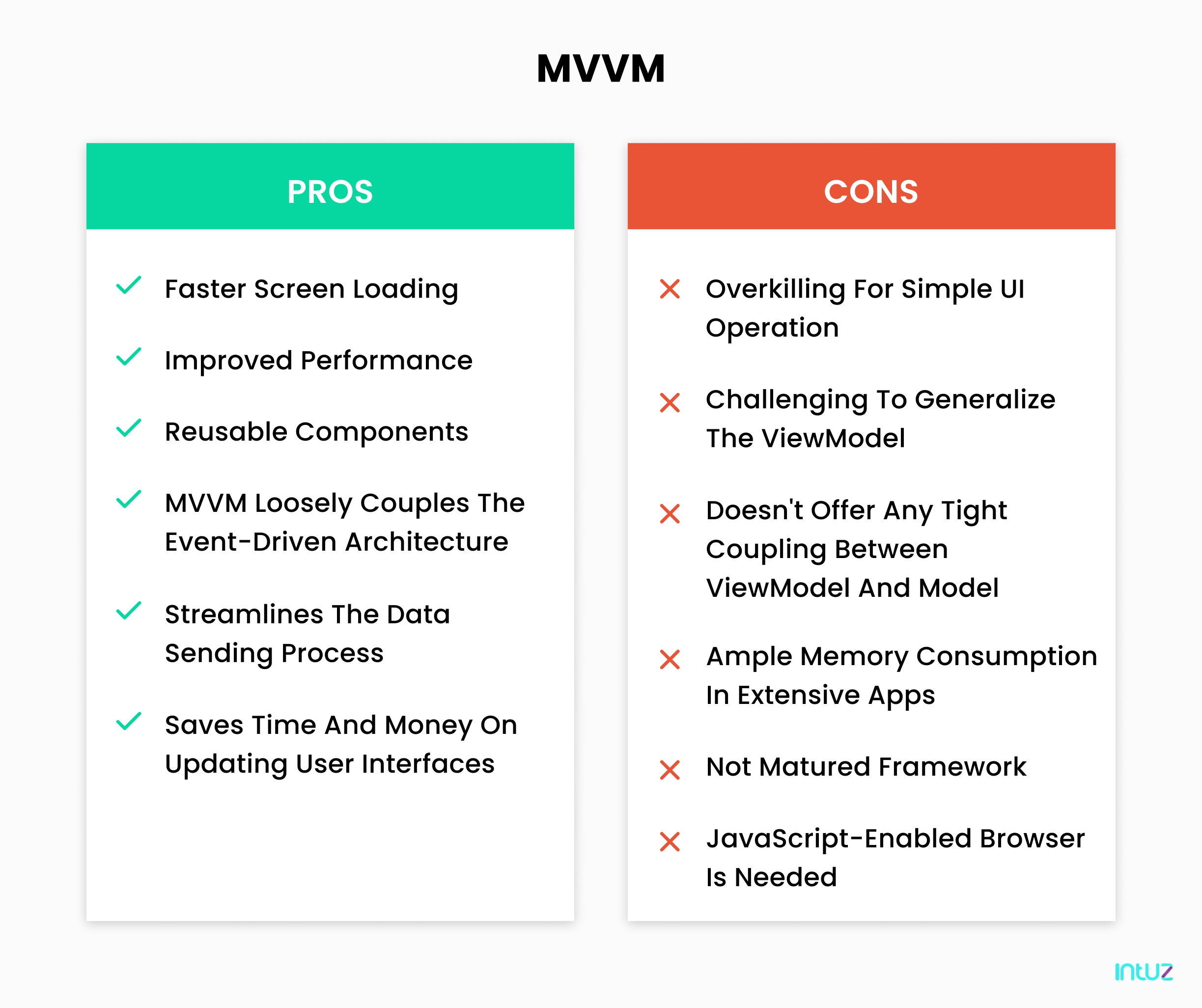 MVVM

PROS

Faster Screen Loading

Improved Performance

Reusable Components

MVVM Loosely Couples The Event-Driven Architecture

Streamlines The Data Sending Process

Saves Time And Money On Updating User Interfaces

CONS

Overkilling For Simple UI Operation

Challenging To Generalize The ViewModel

Doesn't Offer Any Tight Coupling Between ViewModel And Model

Ample Memory Consumption In Extensive Apps

Not Matured Framework

JavaScript-Enabled Browser Is Needed

intuz